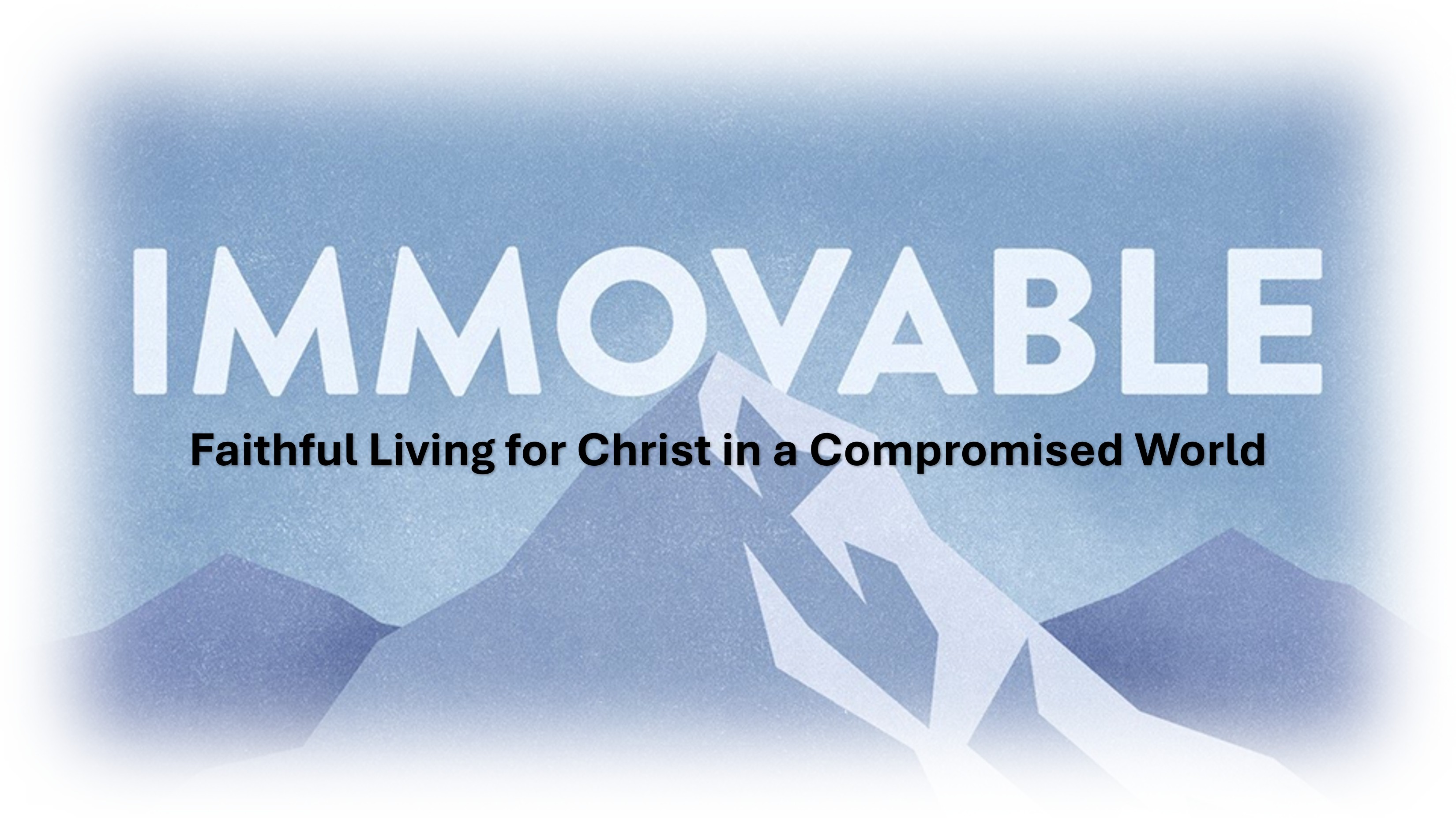 IMMOVABLE

Faithful Living for Christ in a Compromised World